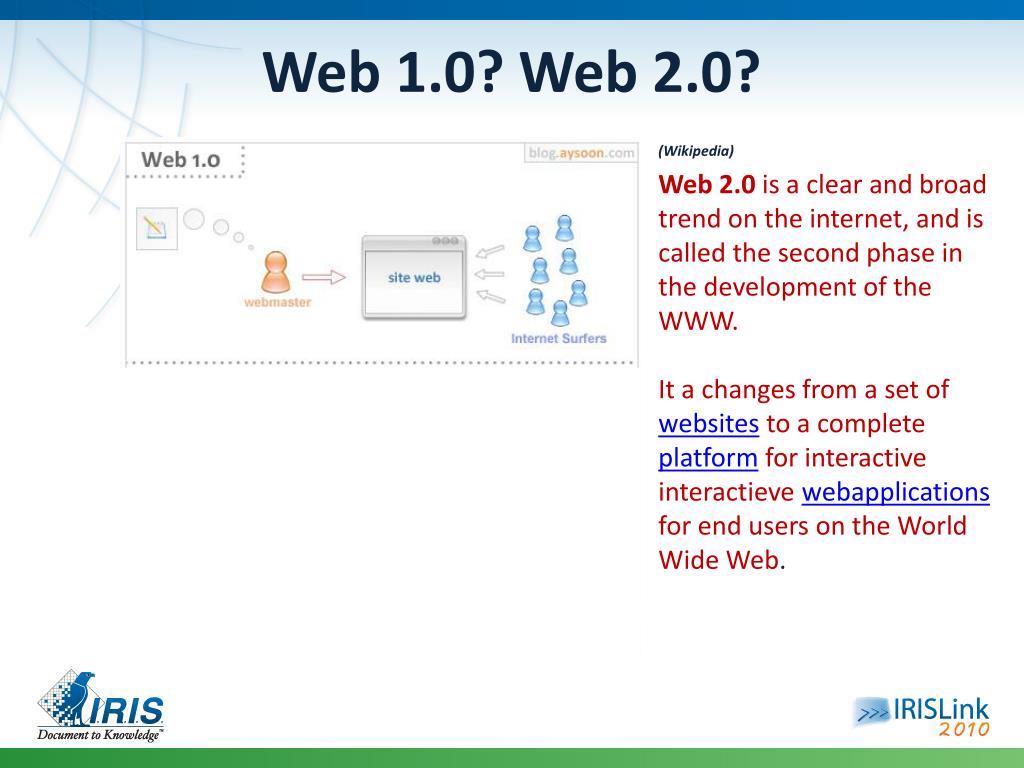 Web 1.0? Web 2.0?

Web 1.0

blog.aysoon.com

webmaster

site web

Internet Surfers

(Wikipedia)

Web 2.0 is a clear and broad trend on the internet, and is called the second phase in the development of the WWW.

It a changes from a set of websites to a complete platform for interactive interactieve webapplications for end users on the World Wide Web.

IRIS
Document to Knowledge™

IRISLink
2010